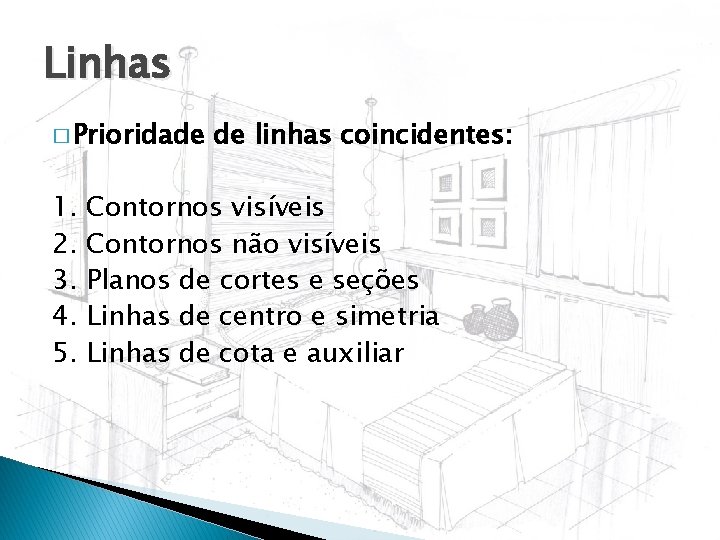 Linhas

□ Prioridade de linhas coincidentes:

1. Contornos visíveis
2. Contornos não visíveis
3. Planos de cortes e seções
4. Linhas de centro e simetria
5. Linhas de cota e auxiliar